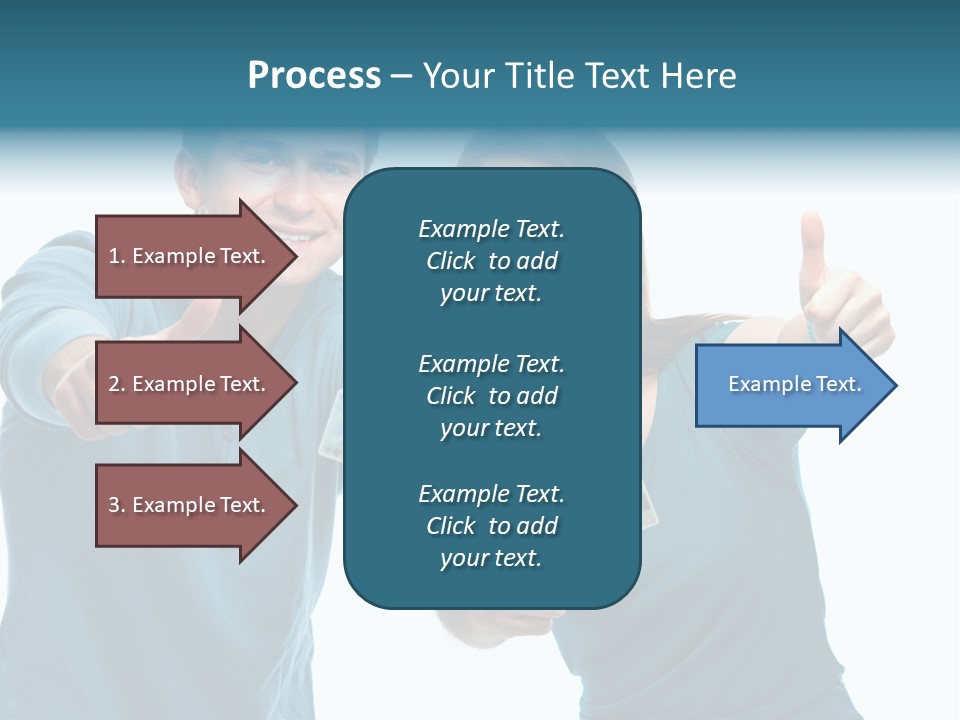 Process – Your Title Text Here

1. Example Text.

2. Example Text.

3. Example Text.

Example Text. Click to add your text.

Example Text. Click to add your text.

Example Text. Click to add your text.

Example Text.